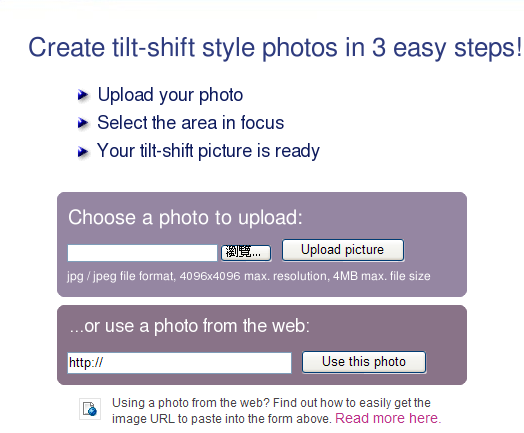 Create tilt-shift style photos in 3 easy steps!

Upload your photo
Select the area in focus
Your tilt-shift picture is ready

Choose a photo to upload:

瀏覽... Upload picture

jpg / jpeg file format, 4096x4096 max. resolution, 4MB max. file size

...or use a photo from the web:

http:// Use this photo

Using a photo from the web? Find out how to easily get the image URL to paste into the form above. Read more here.